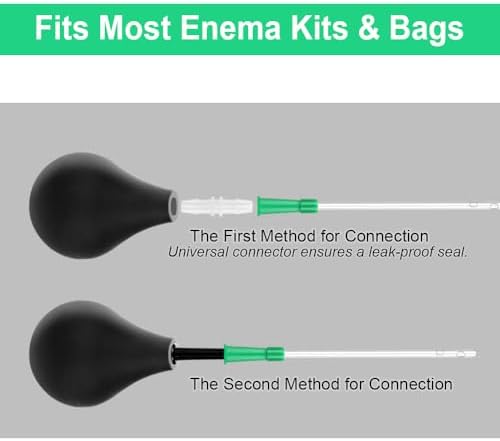 Fits Most Enema Kits & Bags

The First Method for Connection
Universal connector ensures a leak-proof seal.

The Second Method for Connection